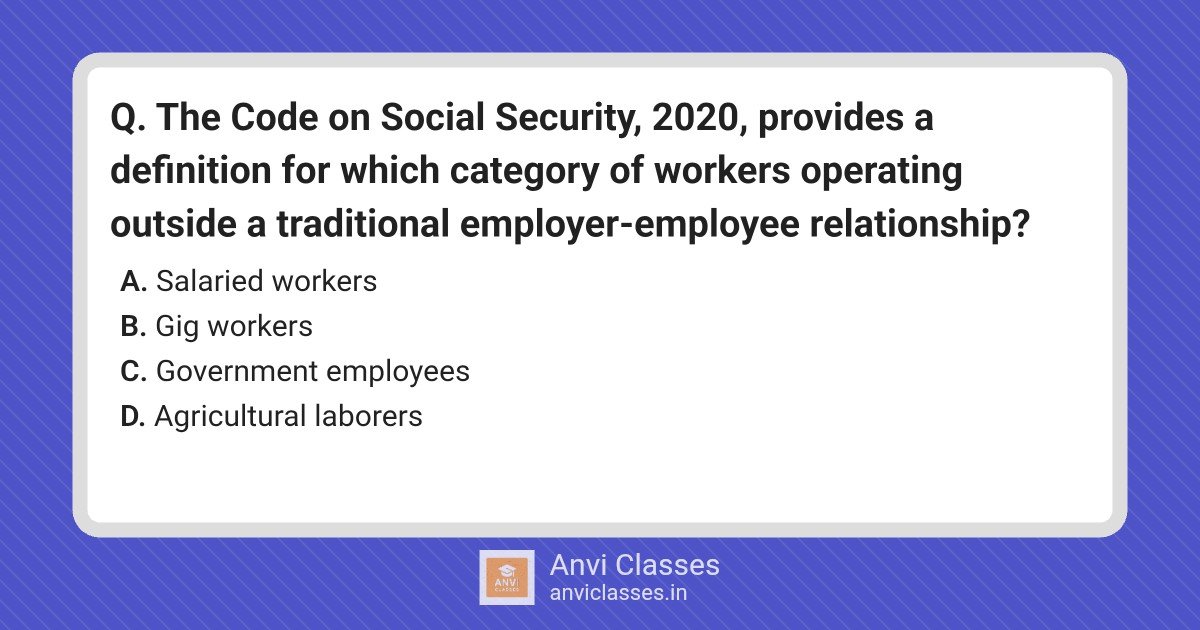 Q. The Code on Social Security, 2020, provides a definition for which category of workers operating outside a traditional employer-employee relationship?

A. Salaried workers
B. Gig workers
C. Government employees
D. Agricultural laborers

ANVI CLASSES

Anvi Classes
anviclasses.in